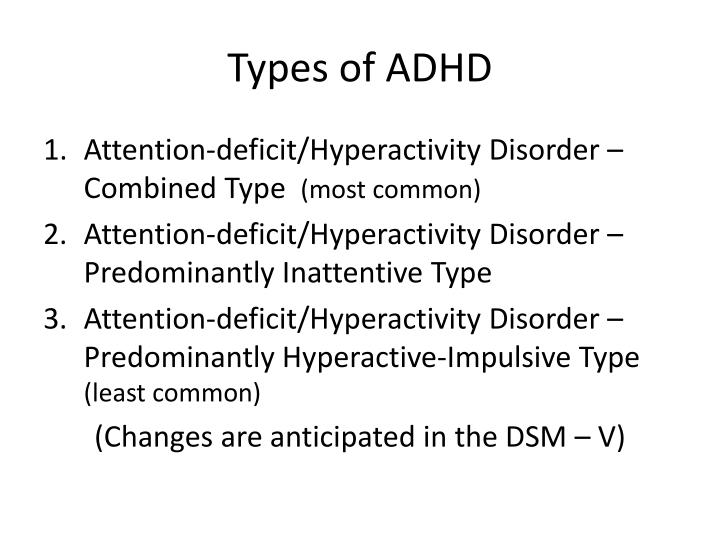 Types of ADHD

1. Attention-deficit/Hyperactivity Disorder – Combined Type (most common)
2. Attention-deficit/Hyperactivity Disorder – Predominantly Inattentive Type
3. Attention-deficit/Hyperactivity Disorder – Predominantly Hyperactive-Impulsive Type (least common)

(Changes are anticipated in the DSM – V)